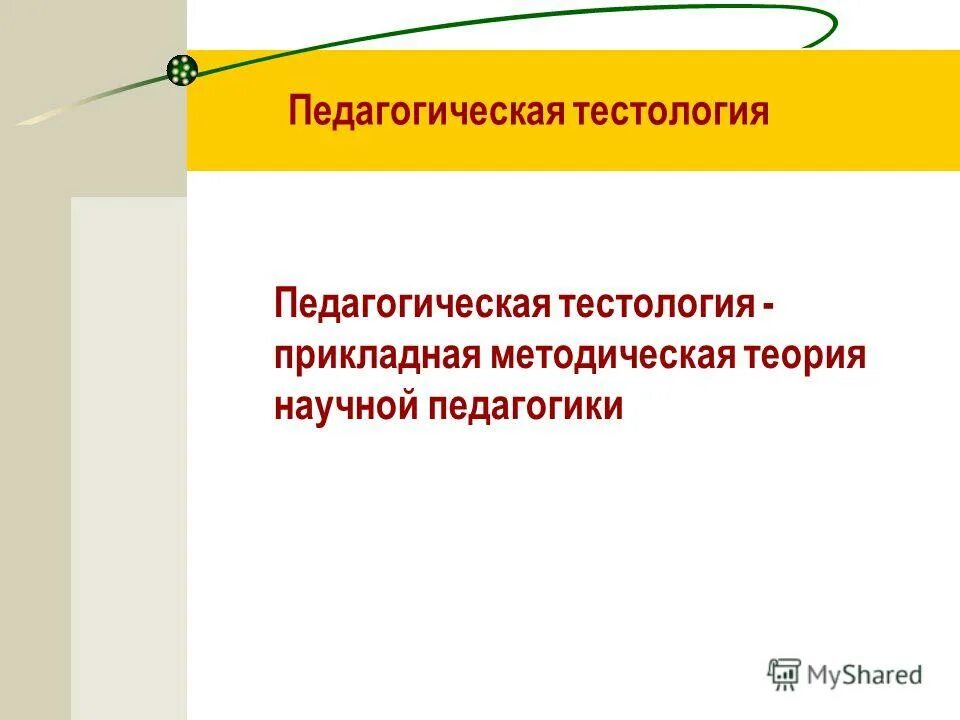 Педагогическая тестология

Педагогическая тестология - прикладная методическая теория научной педагогики

MyShared